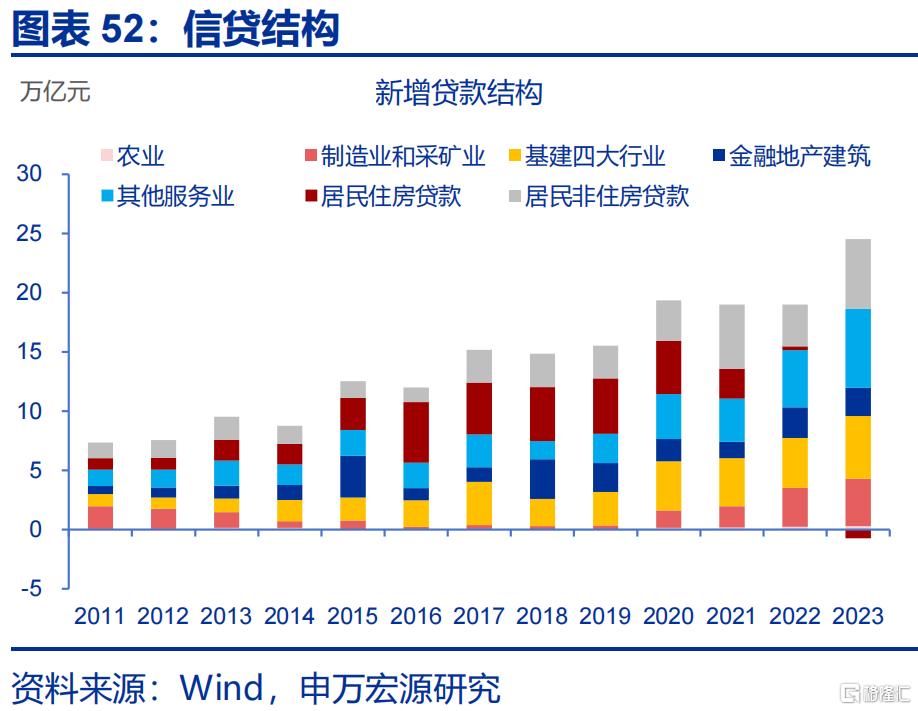 图表 52：信贷结构

万亿元

新增贷款结构

农业
制造业和采矿业
基建四大行业
金融地产建筑
其他服务业
居民住房贷款
居民非住房贷款

30
25
20
15
10
5
0
-5

2011 2012 2013 2014 2015 2016 2017 2018 2019 2020 2021 2022 2023

资料来源：Wind，申万宏源研究

格隆汇